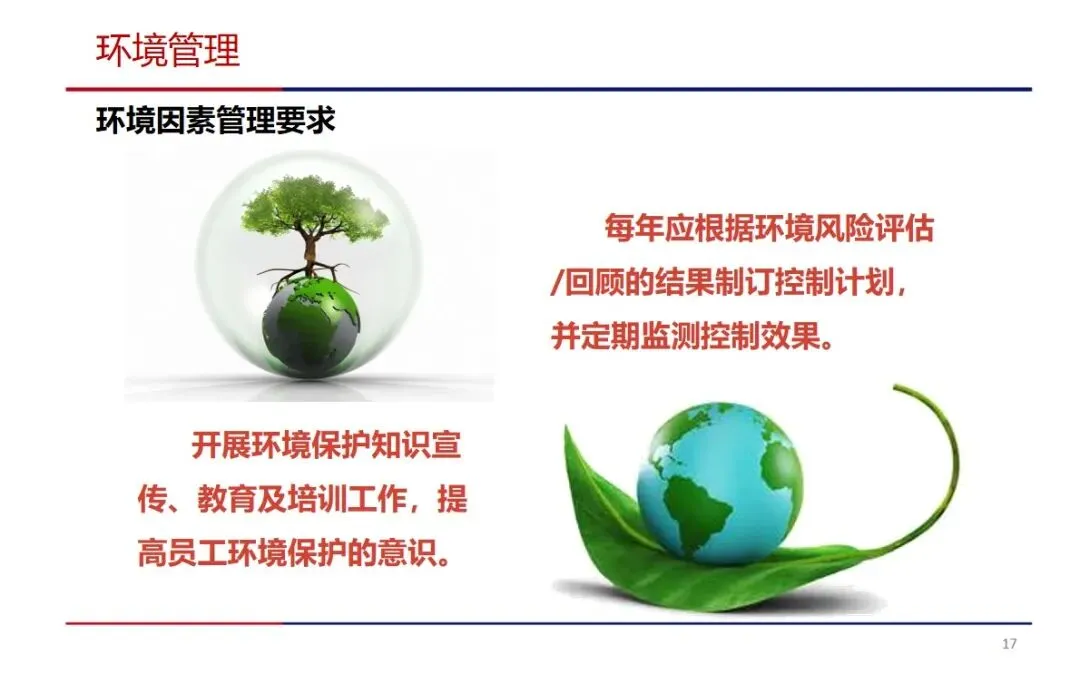 环境管理

环境因素管理要求

每年应根据环境风险评估/回顾的结果制订控制计划，并定期监测控制效果。

开展环境保护知识宣传、教育及培训工作，提高员工环境保护的意识。

17